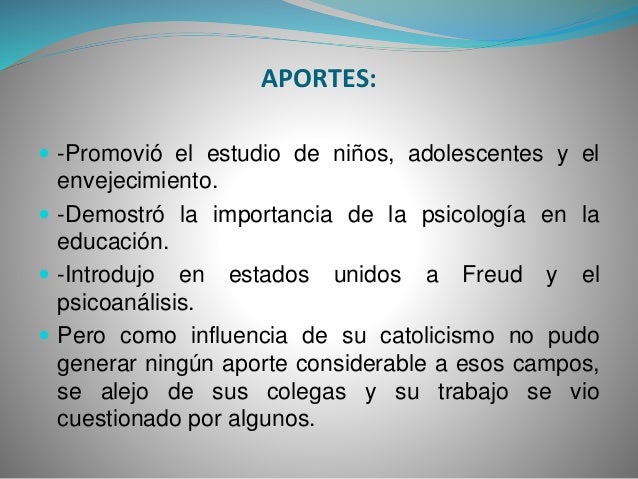 APORTES:

- -Promovió el estudio de niños, adolescentes y el envejecimiento.
- -Demostró la importancia de la psicología en la educación.
- -Introdujo en estados unidos a Freud y el psicoanálisis.
- Pero como influencia de su catolicismo no pudo generar ningún aporte considerable a esos campos, se alejo de sus colegas y su trabajo se vio cuestionado por algunos.